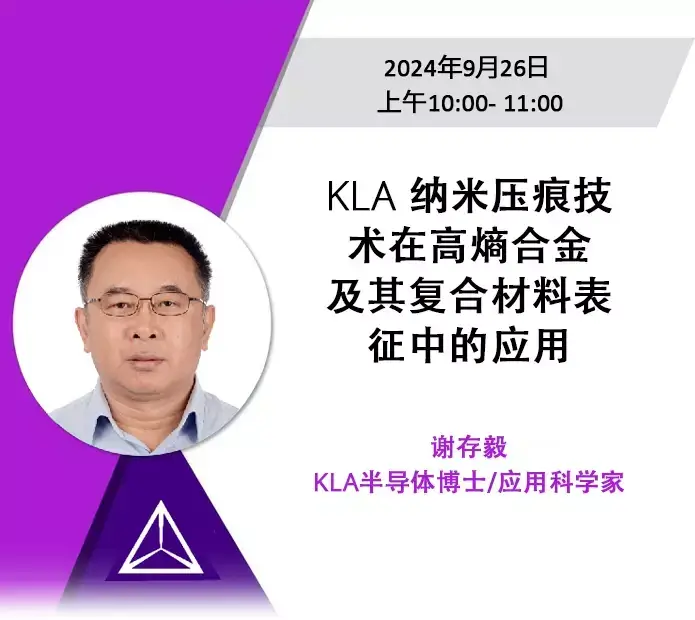 2024年9月26日
上午10:00- 11:00

KLA 纳米压痕技术在高熵合金及其复合材料表征中的应用

谢存毅
KLA半导体博士/应用科学家